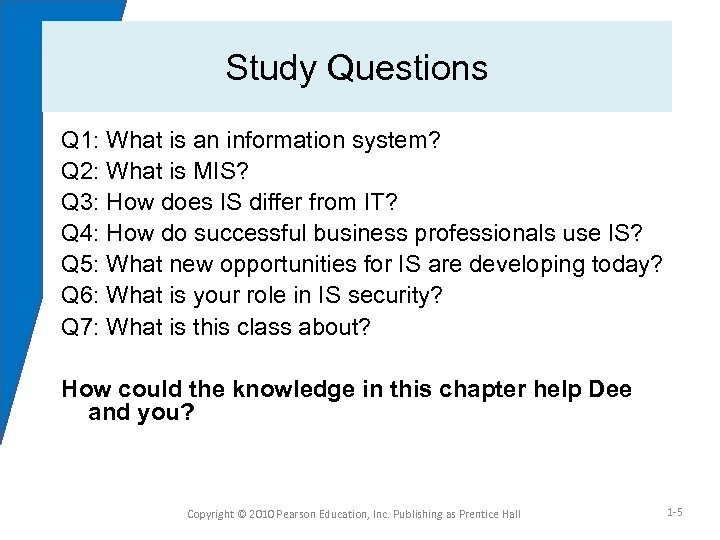 Study Questions

Q1: What is an information system?
Q2: What is MIS?
Q3: How does IS differ from IT?
Q4: How do successful business professionals use IS?
Q5: What new opportunities for IS are developing today?
Q6: What is your role in IS security?
Q7: What is this class about?

How could the knowledge in this chapter help Dee and you?

Copyright © 2010 Pearson Education, Inc. Publishing as Prentice Hall

1-5